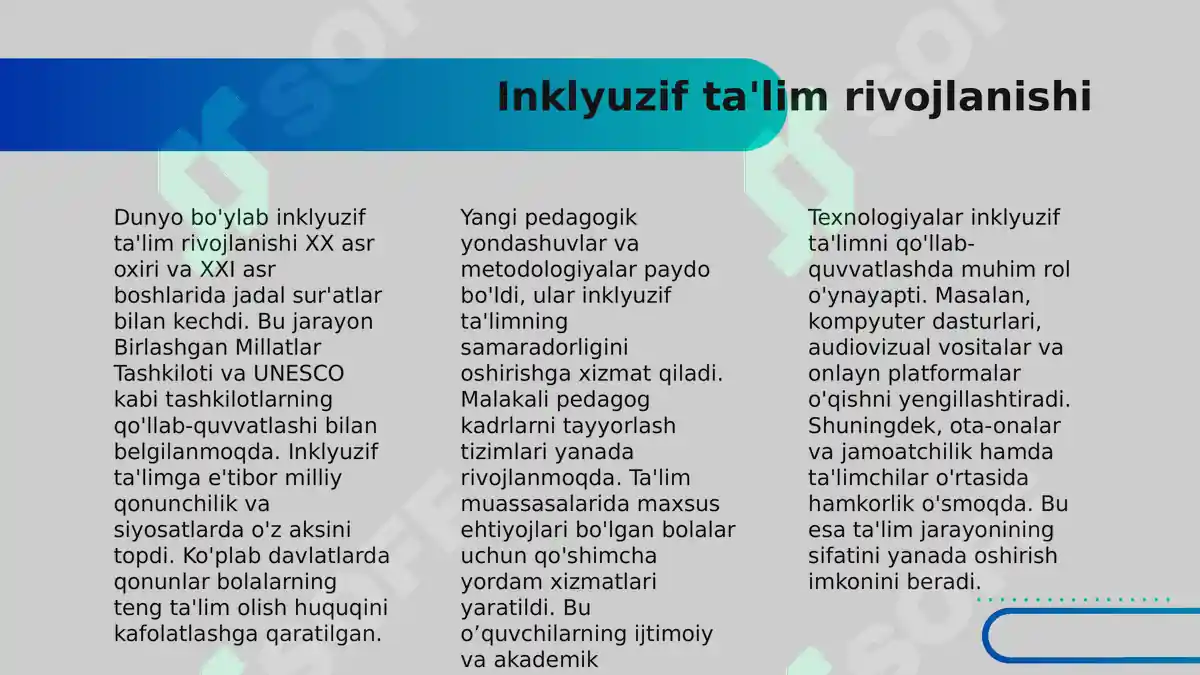 Inklyuzif ta'lim rivojlanishi

Dunyo bo'ylab inklyuzif ta'lim rivojlanishi XX asr oxiri va XXI asr boshlarida jadal sur'atlar bilan kechdi. Bu jarayon Birlashgan Millatlar Tashkiloti va UNESCO kabi tashkilotlarning qo'llab-quvvatlashi bilan belgilanmoqda. Inklyuzif ta'limga e'tibor milliy qonunchilik va siyosatlarda o'z aksini topdi. Ko'plab davlatlarda qonunlar bolalarning teng ta'lim olish huquqini kafolatlashga qaratilgan.

Yangi pedagogik yondashuvlar va metodologiyalar paydo bo'ldi, ular inklyuzif ta'limning samaradorligini oshirishga xizmat qiladi. Malakali pedagog kadrlarni tayyorlash tizimlari yanada rivojlanmoqda. Ta'lim muassasalarida maxsus ehtiyojlari bo'lgan bolalar uchun qo'shimcha yordam xizmatlari yaratildi. Bu o’quvchilarning ijtimoiy va akademik

Texnologiyalar inklyuzif ta'limni qo'llab-quvvatlashda muhim rol o'ynayapti. Masalan, kompyuter dasturlari, audiovizual vositalar va onlayn platformalar o'qishni yengillashtiradi. Shuningdek, ota-onalar va jamoatchilik hamda ta'limchilar o'rtasida hamkorlik o'smoqda. Bu esa ta'lim jarayonining sifatini yanada oshirish imkonini beradi.